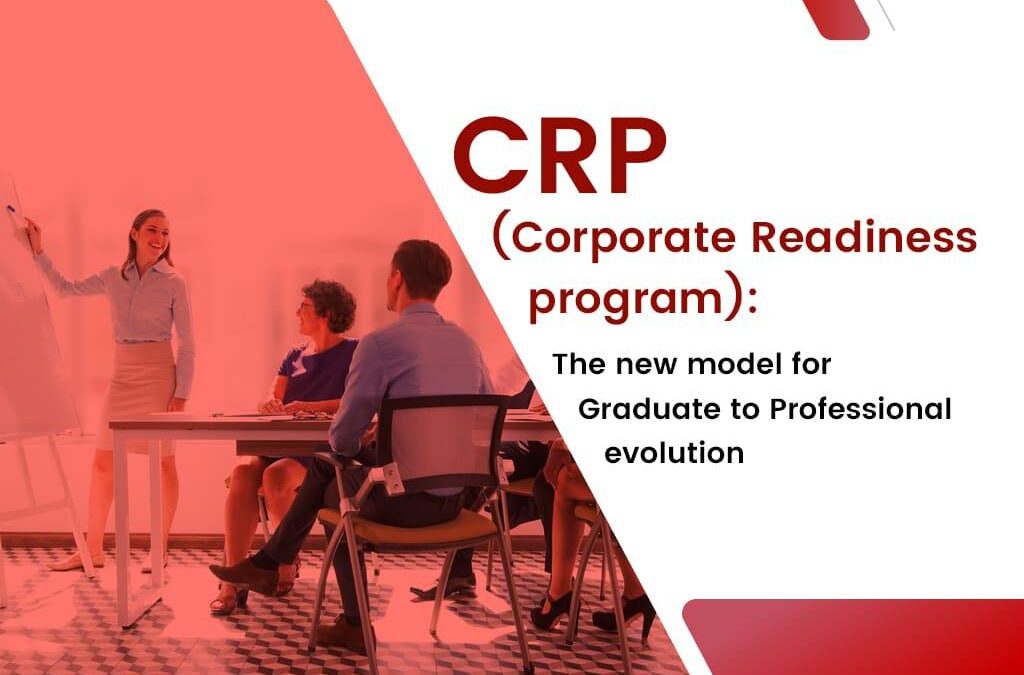 CRP

(Corporate Readiness program):

The new model for Graduate to Professional evolution